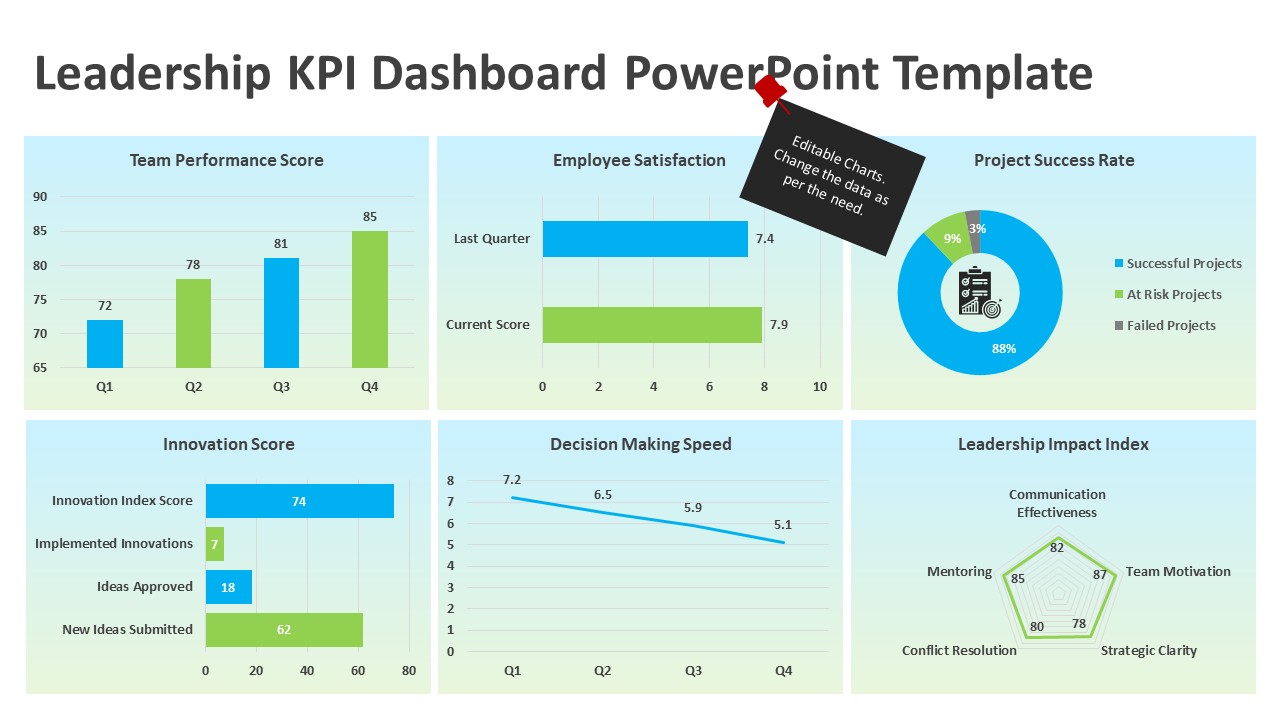 Leadership KPI Dashboard PowerPoint Template

Editable Charts. Change the data as per the need.

Team Performance Score

90
85
80
75
70
65

72
78
81
85

Q1
Q2
Q3
Q4

Employee Satisfaction

Last Quarter
7.4
Current Score
7.9

0
2
4
6
8
10

Project Success Rate

3%
9%
88%

Successful Projects
At Risk Projects
Failed Projects

Innovation Score

Innovation Index Score
74
Implemented Innovations
7
Ideas Approved
18
New Ideas Submitted
62

0
20
40
60
80

Decision Making Speed

8
7
6
5
4
3
2
1
0

7.2
6.5
5.9
5.1

Q1
Q2
Q3
Q4

Leadership Impact Index

Communication Effectiveness
82
Team Motivation
87
Strategic Clarity
78
Conflict Resolution
80
Mentoring
85